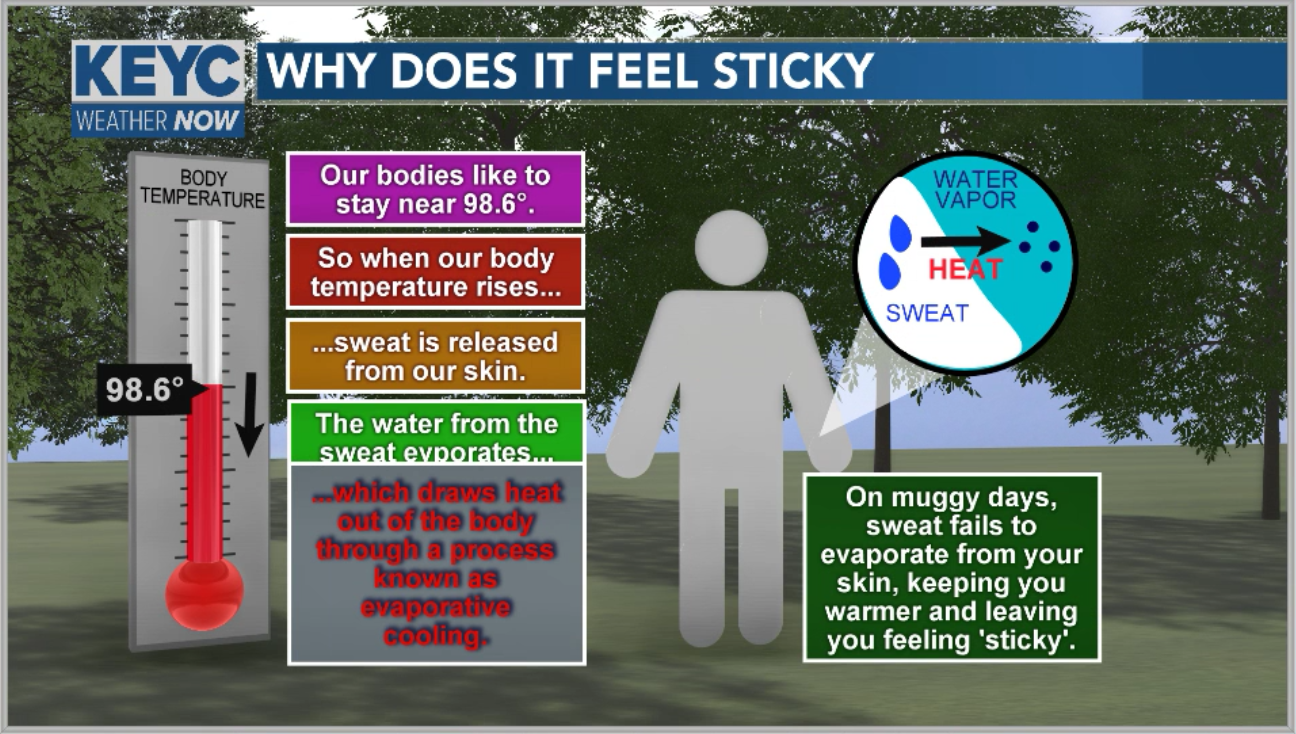 KEYC
WEATHER NOW

WHY DOES IT FEEL STICKY

BODY TEMPERATURE

98.6°

Our bodies like to stay near 98.6°.

So when our body temperature rises...

...sweat is released from our skin.

The water from the sweat evporates...

...which draws heat out of the body through a process known as evaporative cooling.

WATER VAPOR

HEAT

SWEAT

On muggy days, sweat fails to evaporate from your skin, keeping you warmer and leaving you feeling 'sticky'.